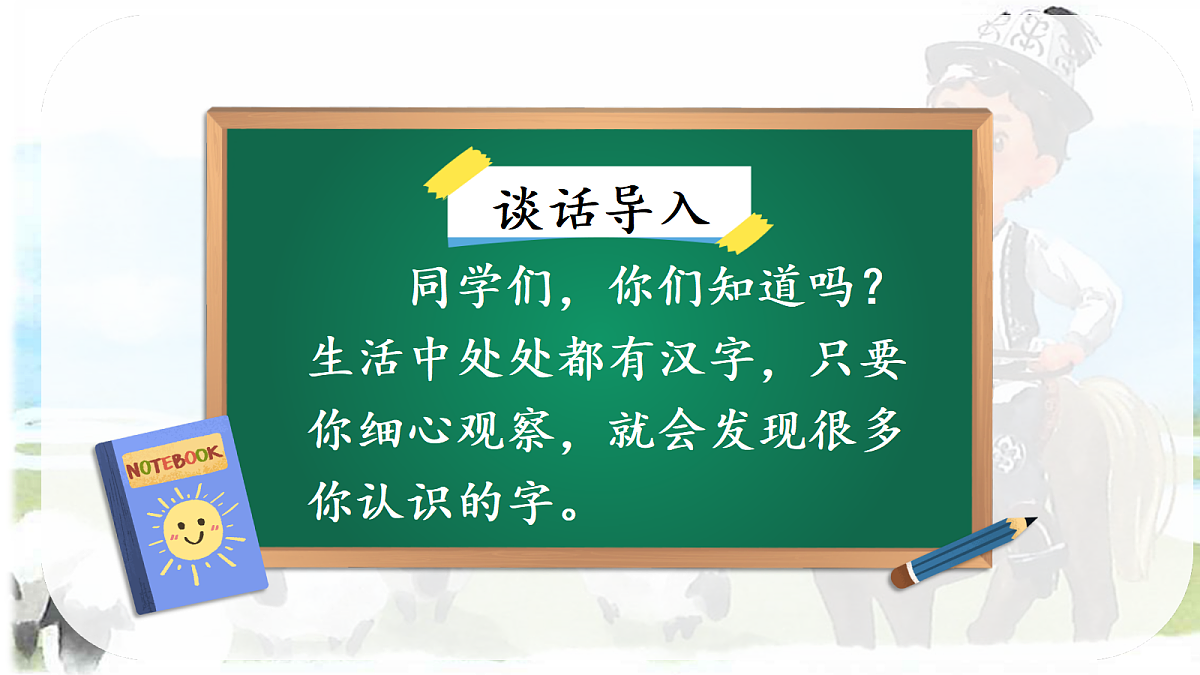 谈话导入

同学们，你们知道吗？生活中处处都有汉字，只要你细心观察，就会发现很多你认识的字。

NOTEBOOK